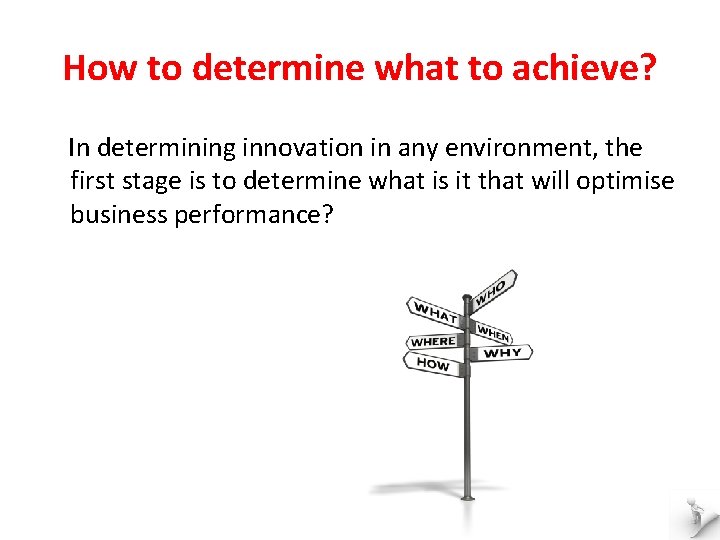 How to determine what to achieve?

In determining innovation in any environment, the first stage is to determine what is it that will optimise business performance?

WHO
WHAT
WHEN
WHERE
WHY
HOW